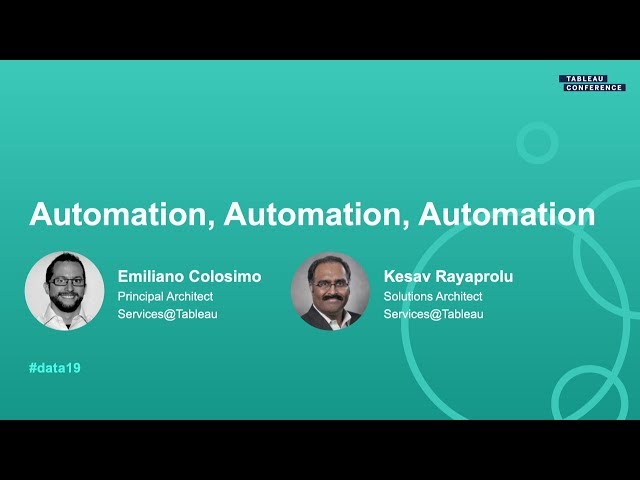 TABLEAU
CONFERENCE

Automation, Automation, Automation

Emiliano Colosimo
Principal Architect
Services@Tableau

Kesav Rayaprolu
Solutions Architect
Services@Tableau

#data19